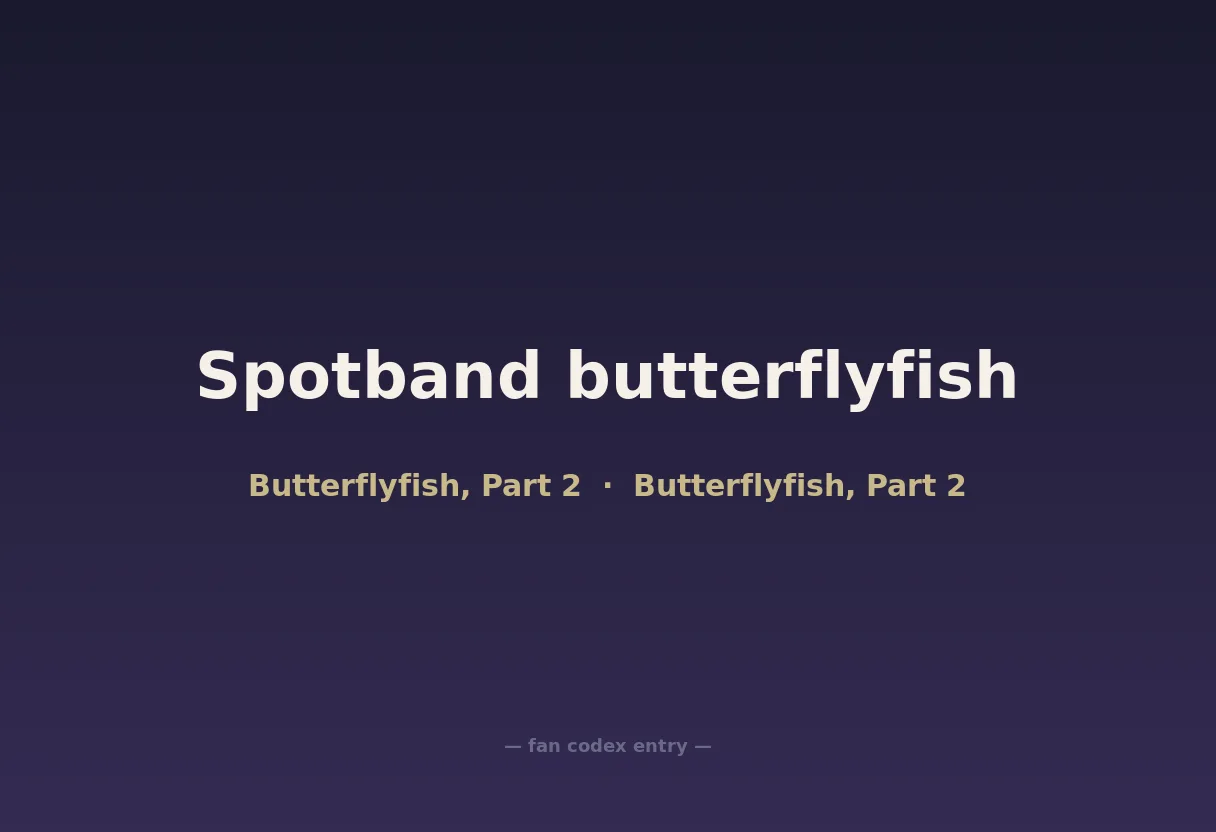 Spotband butterflyfish

Butterflyfish, Part 2 · Butterflyfish, Part 2

— fan codex entry —